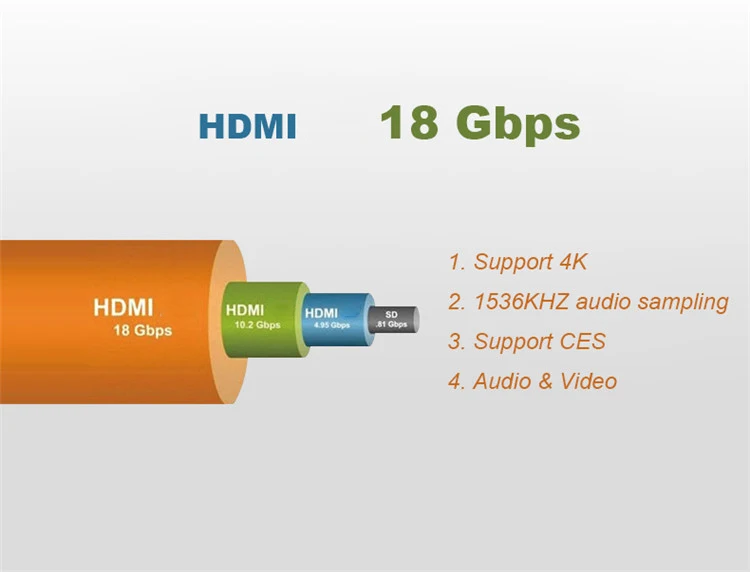 HDMI 18 Gbps

HDMI
18 Gbps

HDMI
10.2 Gbps

HDMI
4.95 Gbps

SD
.81 Gbps

1. Support 4K
2. 1536KHZ audio sampling
3. Support CES
4. Audio & Video